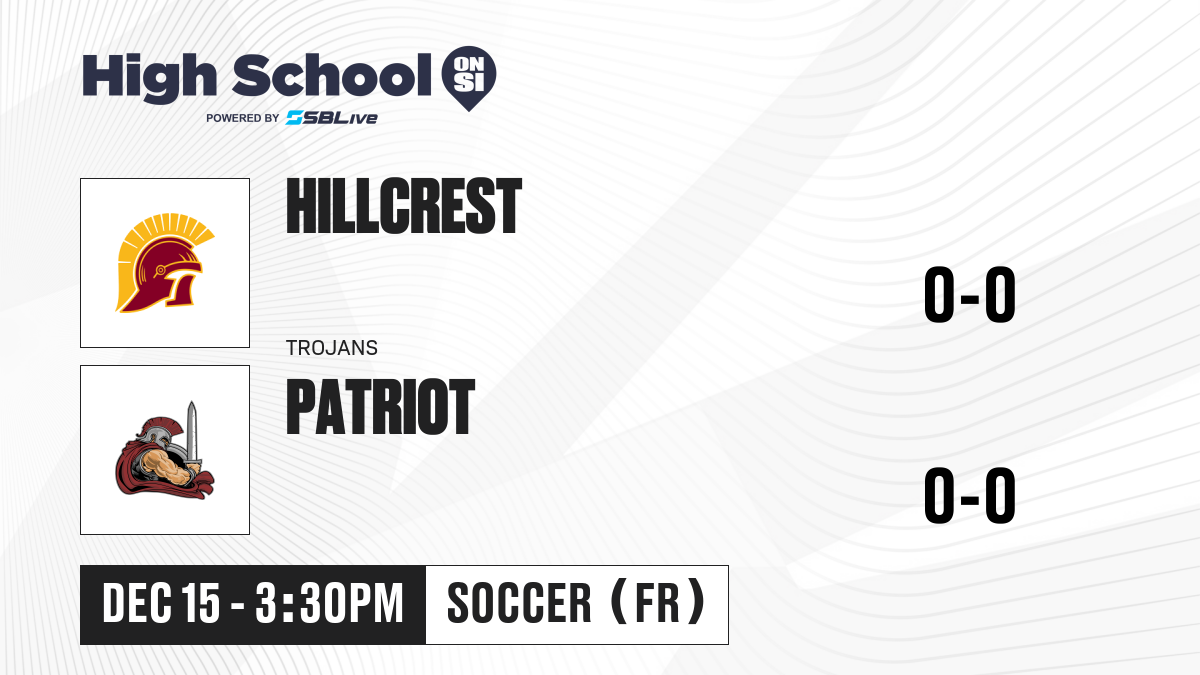 High School ON SI
POWERED BY SBLive

HILLCREST

0-0

TROJANS
PATRIOT

0-0

DEC 15 - 3:30PM
SOCCER (FR)